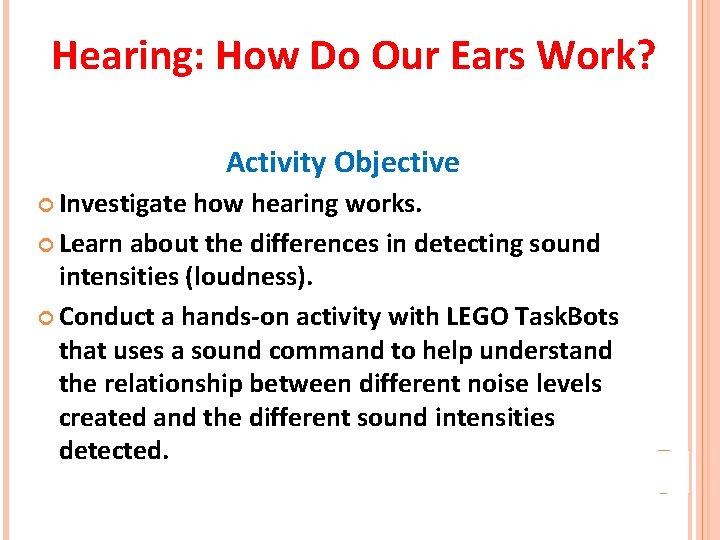 Hearing: How Do Our Ears Work?

Activity Objective

Investigate how hearing works.

Learn about the differences in detecting sound intensities (loudness).

Conduct a hands-on activity with LEGO TaskBots that uses a sound command to help understand the relationship between different noise levels created and the different sound intensities detected.